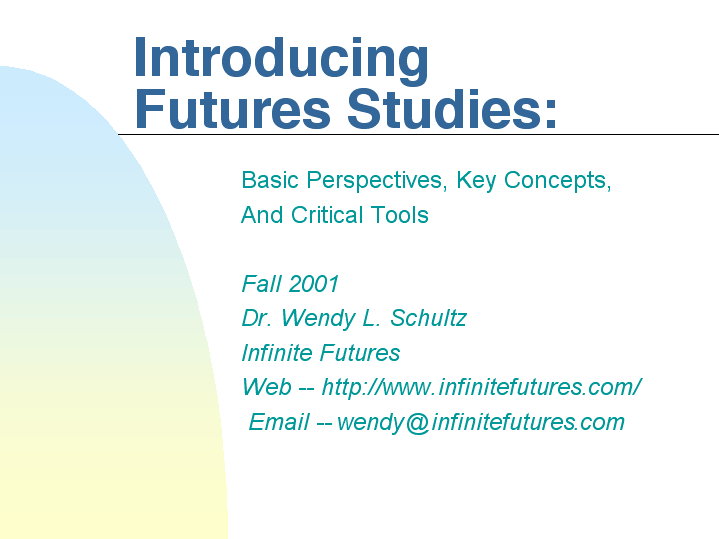 Introducing Futures Studies:

Basic Perspectives, Key Concepts, And Critical Tools

Fall 2001
Dr. Wendy L. Schultz
Infinite Futures
Web -- http://www.infinitefutures.com/
Email -- wendy@infinitefutures.com